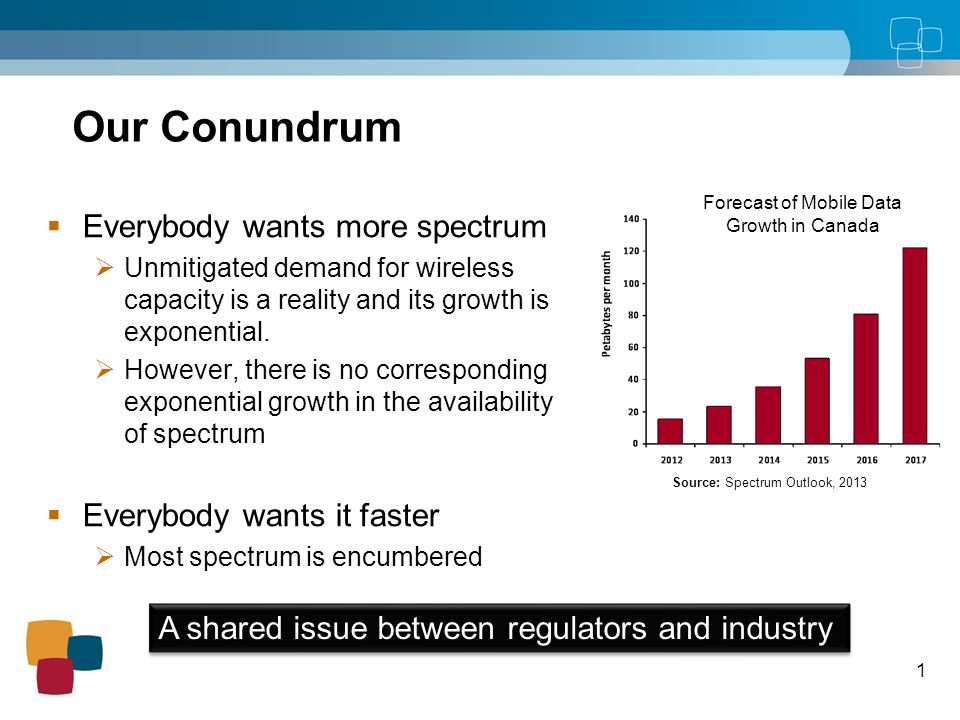 Our Conundrum

▪ Everybody wants more spectrum

➢ Unmitigated demand for wireless capacity is a reality and its growth is exponential.

➢ However, there is no corresponding exponential growth in the availability of spectrum

▪ Everybody wants it faster

➢ Most spectrum is encumbered

Forecast of Mobile Data Growth in Canada

Petabytes per month

140
120
100
80
60
40
20
0

2012 2013 2014 2015 2016 2017

Source: Spectrum Outlook, 2013

A shared issue between regulators and industry

1